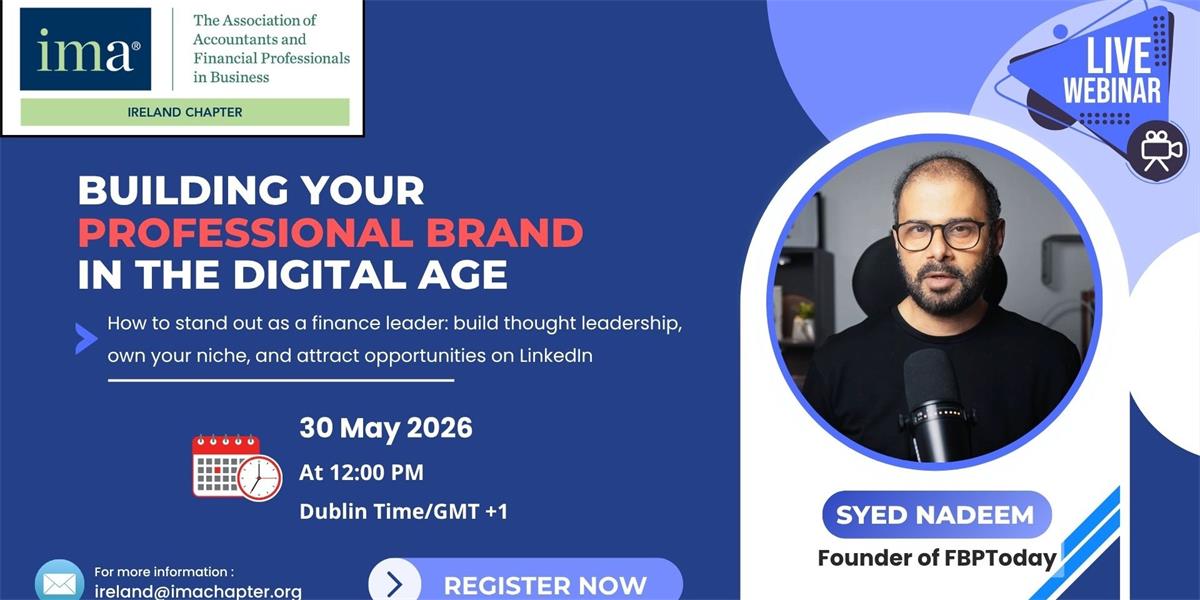 ima®

The Association of Accountants and Financial Professionals in Business

IRELAND CHAPTER

LIVE WEBINAR

BUILDING YOUR PROFESSIONAL BRAND IN THE DIGITAL AGE

How to stand out as a finance leader: build thought leadership, own your niche, and attract opportunities on LinkedIn

30 May 2026

At 12:00 PM

Dublin Time/GMT +1

SYED NADEEM

Founder of FBPToday

For more information :
ireland@imachapter.org

REGISTER NOW